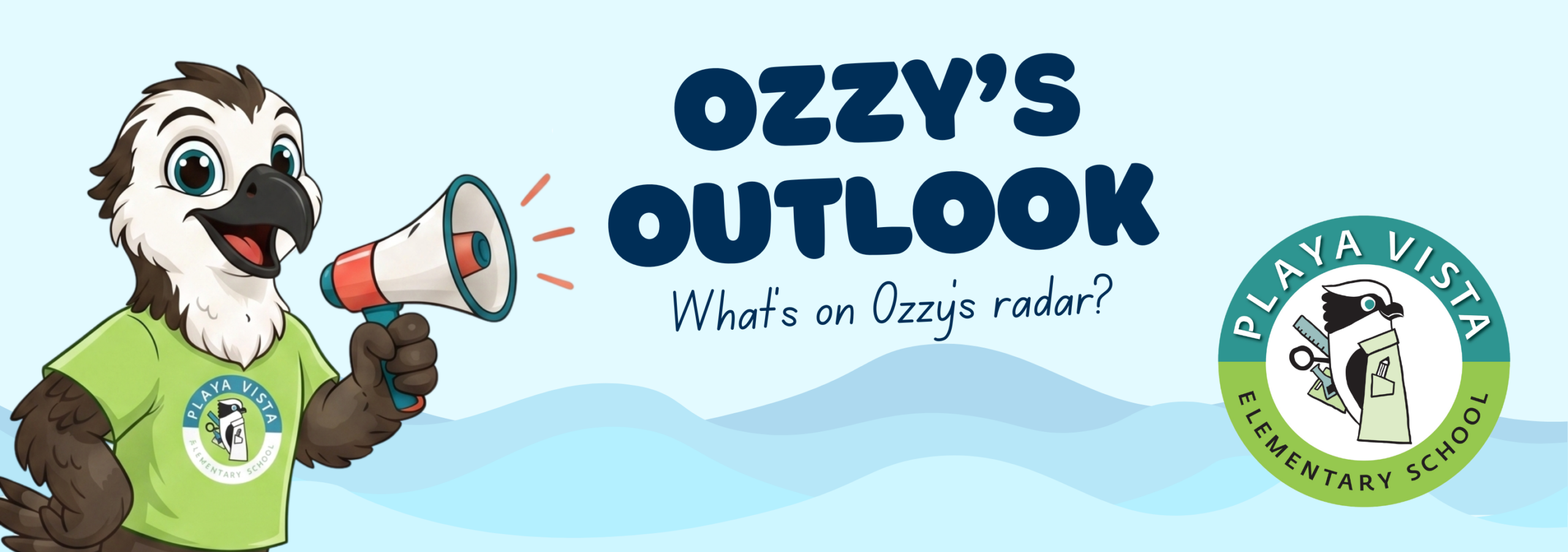 PLAYA VISTA
ELEMENTARY SCHOOL

OZZY'S OUTLOOK

What's on Ozzy's radar?

PLAYA VISTA
ELEMENTARY SCHOOL